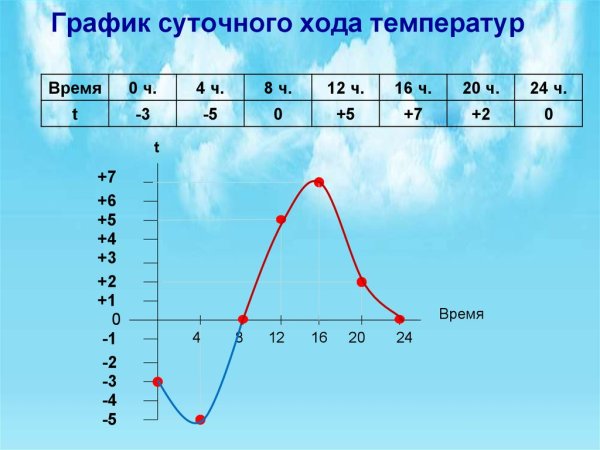 График суточного хода температур

| Время | 0 ч. | 4 ч. | 8 ч. | 12 ч. | 16 ч. | 20 ч. | 24 ч. |
|---|---|---|---|---|---|---|---|
| t | -3 | -5 | 0 | +5 | +7 | +2 | 0 |

t
+7
+6
+5
+4
+3
+2
+1
0
-1
-2
-3
-4
-5
4
8
12
16
20
24
Время